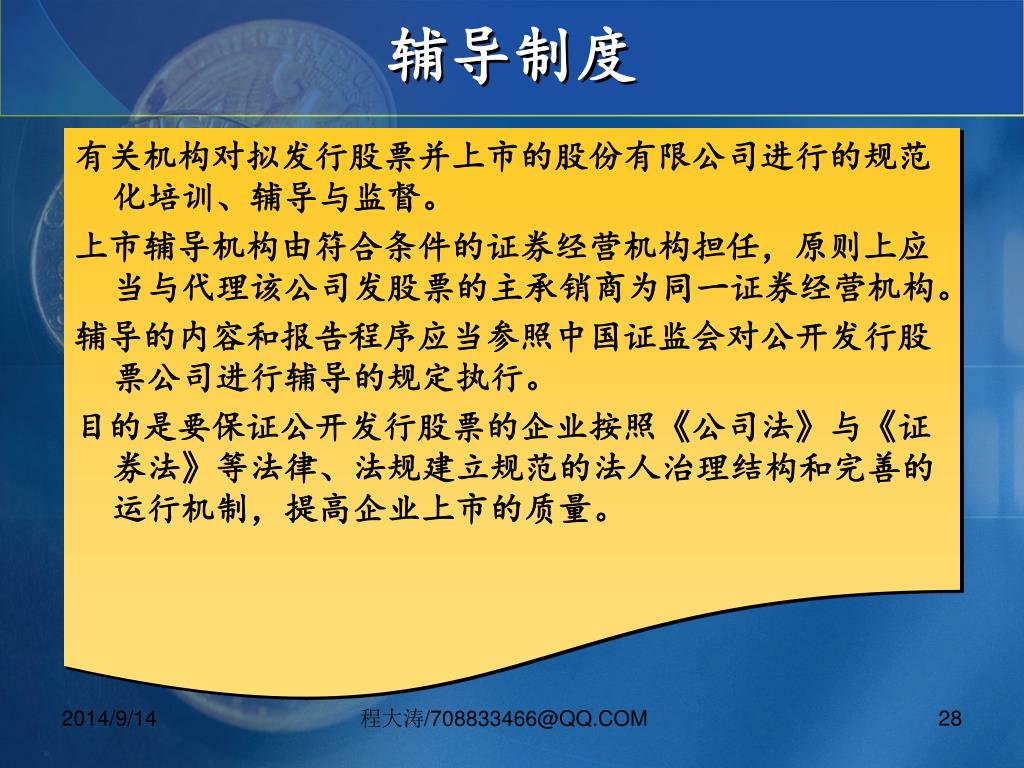 辅导制度

有关机构对拟发行股票并上市的股份有限公司进行的规范化培训、辅导与监督。

上市辅导机构由符合条件的证券经营机构担任，原则上应当与代理该公司发股票的主承销商为同一证券经营机构。

辅导的内容和报告程序应当参照中国证监会对公开发行股票公司进行辅导的规定执行。

目的是要保证公开发行股票的企业按照《公司法》与《证券法》等法律、法规建立规范的法人治理结构和完善的运行机制，提高企业上市的质量。

2014/9/14

程大涛/708833466@QQ.COM

28